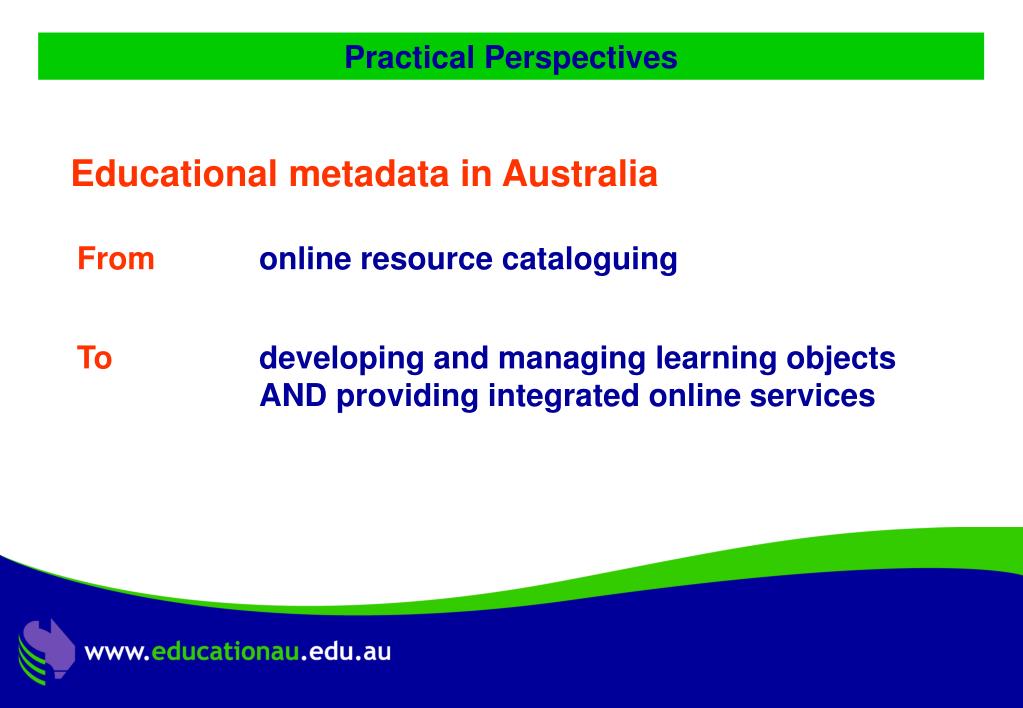 Practical Perspectives

Educational metadata in Australia

From online resource cataloguing

To developing and managing learning objects AND providing integrated online services

www.educationau.edu.au